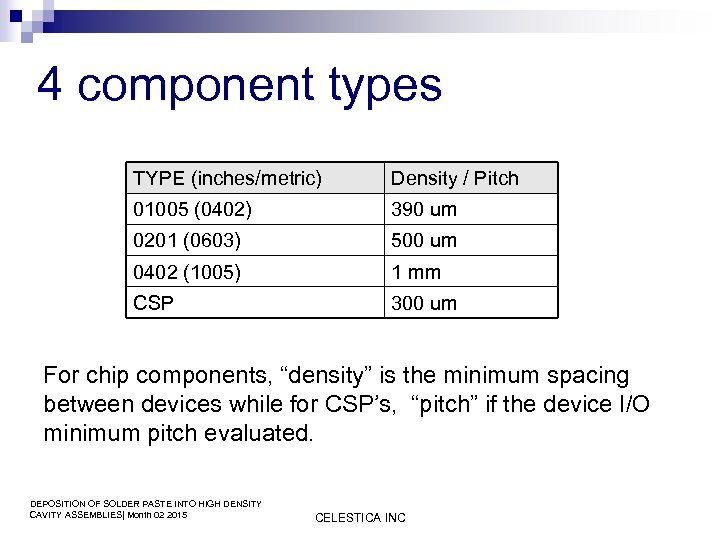 4 component types

| TYPE (inches/metric) | Density / Pitch |
|---|---|
| 01005 (0402) | 390 um |
| 0201 (0603) | 500 um |
| 0402 (1005) | 1 mm |
| CSP | 300 um |

For chip components, “density” is the minimum spacing between devices while for CSP’s, “pitch” if the device I/O minimum pitch evaluated.

DEPOSITION OF SOLDER PASTE INTO HIGH DENSITY CAVITY ASSEMBLIES| Month 02 2015

CELESTICA INC